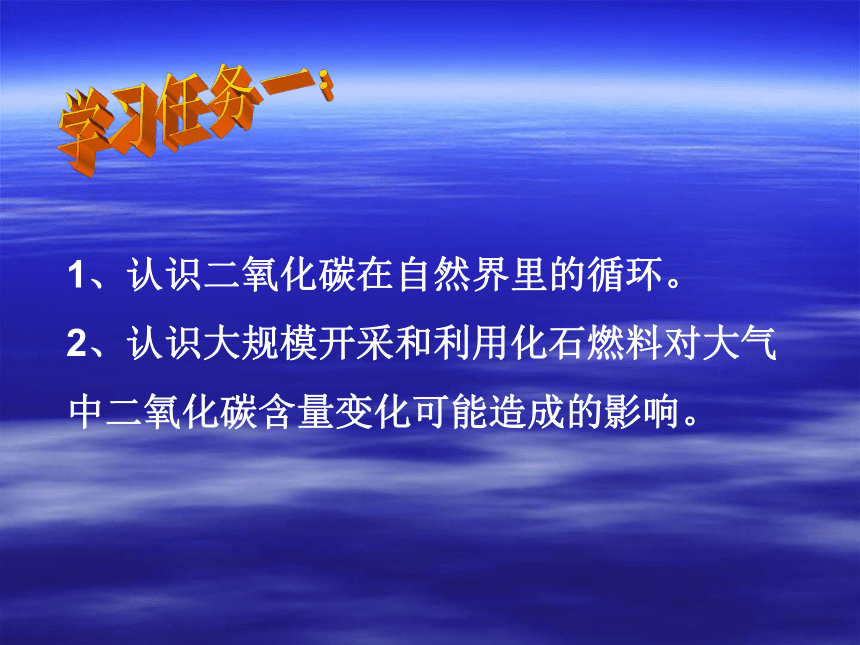 学习任务一：

1、认识二氧化碳在自然界里的循环。

2、认识大规模开采和利用化石燃料对大气中二氧化碳含量变化可能造成的影响。